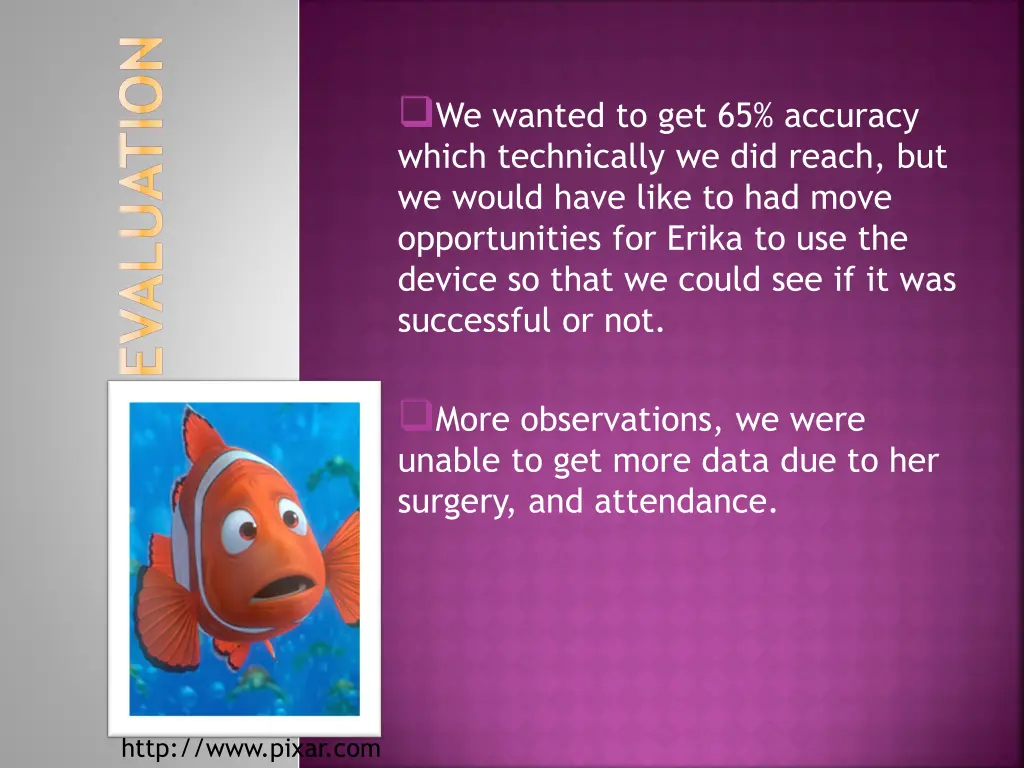 EVALUATION

We wanted to get 65% accuracy which technically we did reach, but we would have like to had move opportunities for Erika to use the device so that we could see if it was successful or not.

More observations, we were unable to get more data due to her surgery, and attendance.

http://www.pixar.com